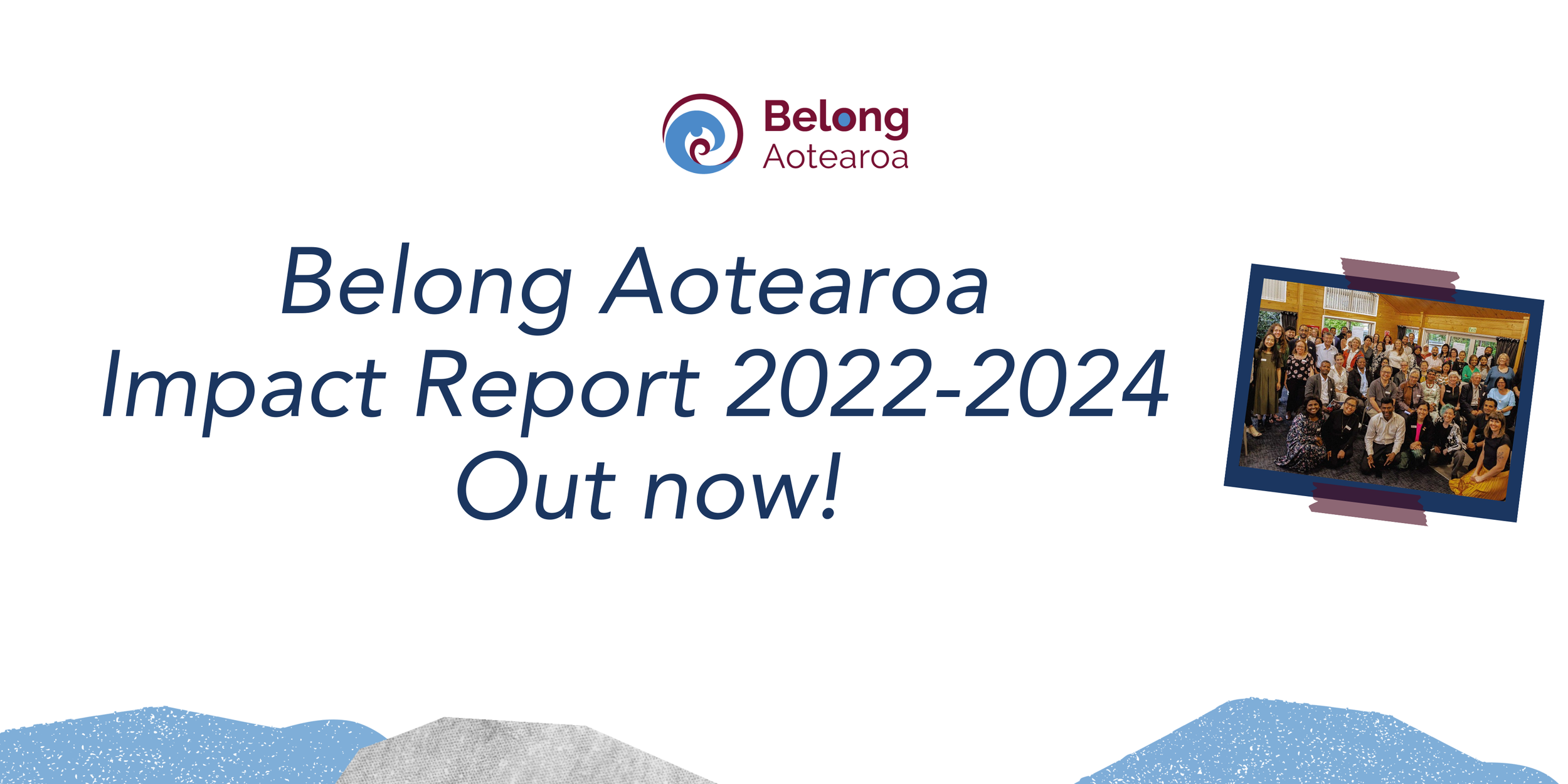 Belong
Aotearoa

Belong Aotearoa
Impact Report 2022-2024
Out now!